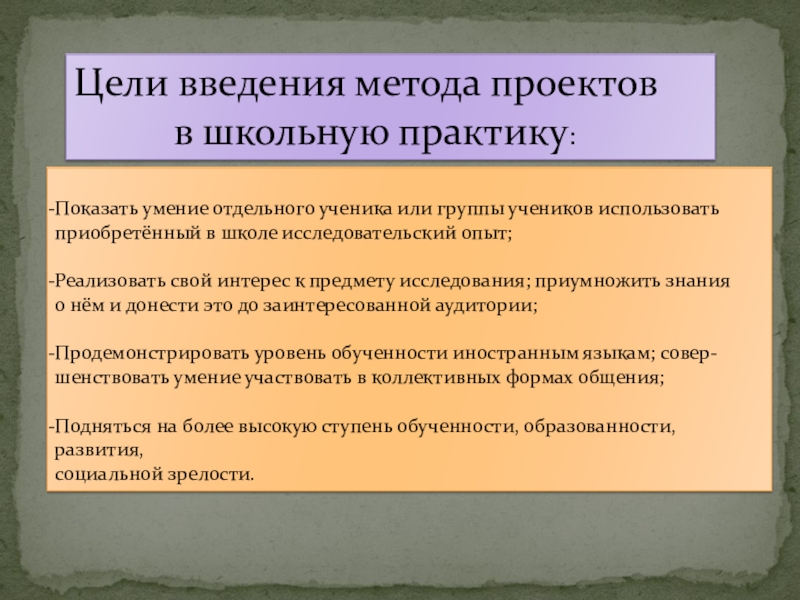 Цели введения метода проектов в школьную практику:

-Показать умение отдельного ученика или группы учеников использовать приобретённый в школе исследовательский опыт;

-Реализовать свой интерес к предмету исследования; приумножить знания о нём и донести это до заинтересованной аудитории;

-Продемонстрировать уровень обученности иностранным языкам; совершенствовать умение участвовать в коллективных формах общения;

-Подняться на более высокую ступень обученности, образованности, развития, социальной зрелости.